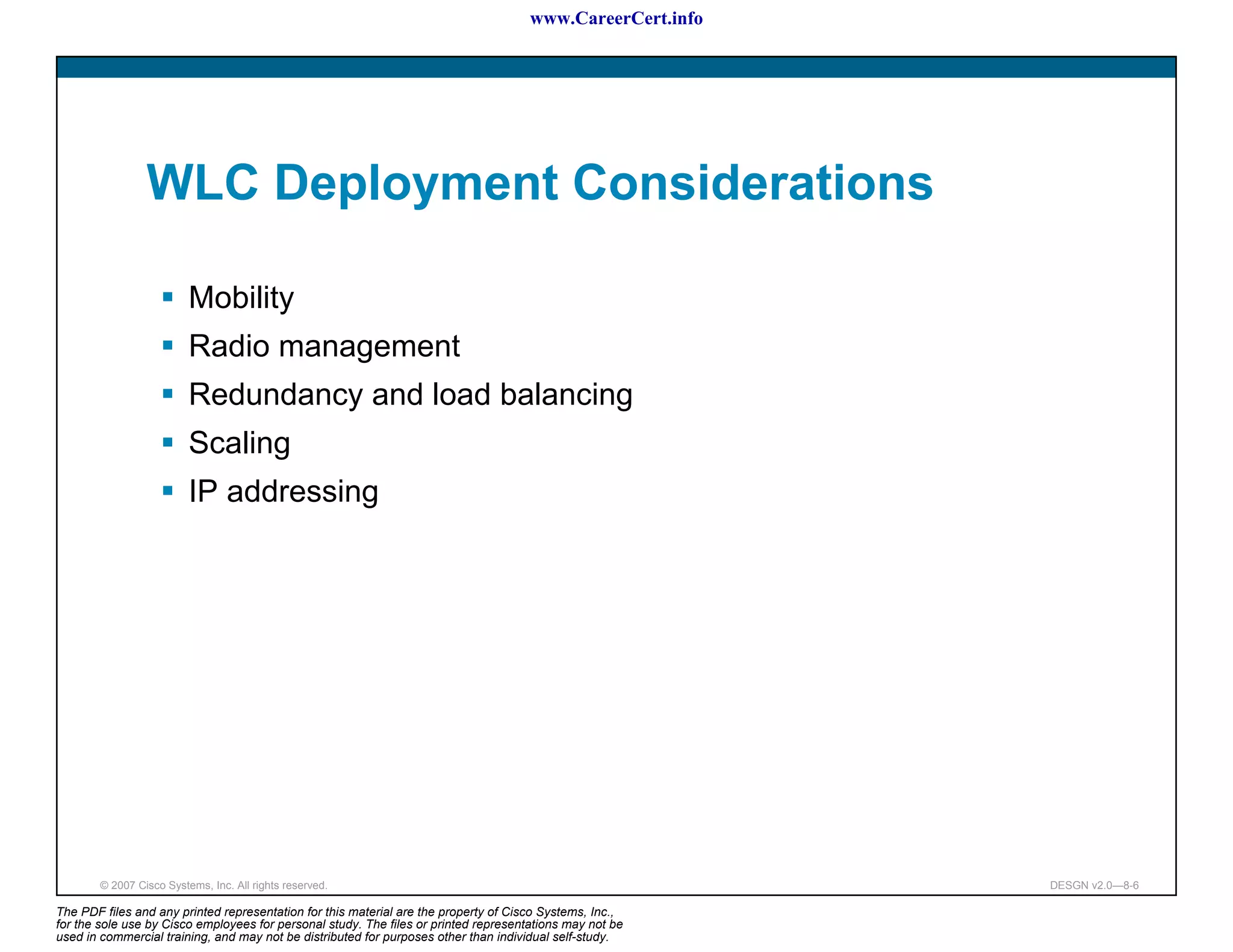 www.CareerCert.info

WLC Deployment Considerations

- Mobility
- Radio management
- Redundancy and load balancing
- Scaling
- IP addressing

© 2007 Cisco Systems, Inc. All rights reserved.

DESGN v2.0—8-6

The PDF files and any printed representation for this material are the property of Cisco Systems, Inc., for the sole use by Cisco employees for personal study. The files or printed representations may not be used in commercial training, and may not be distributed for purposes other than individual self-study.